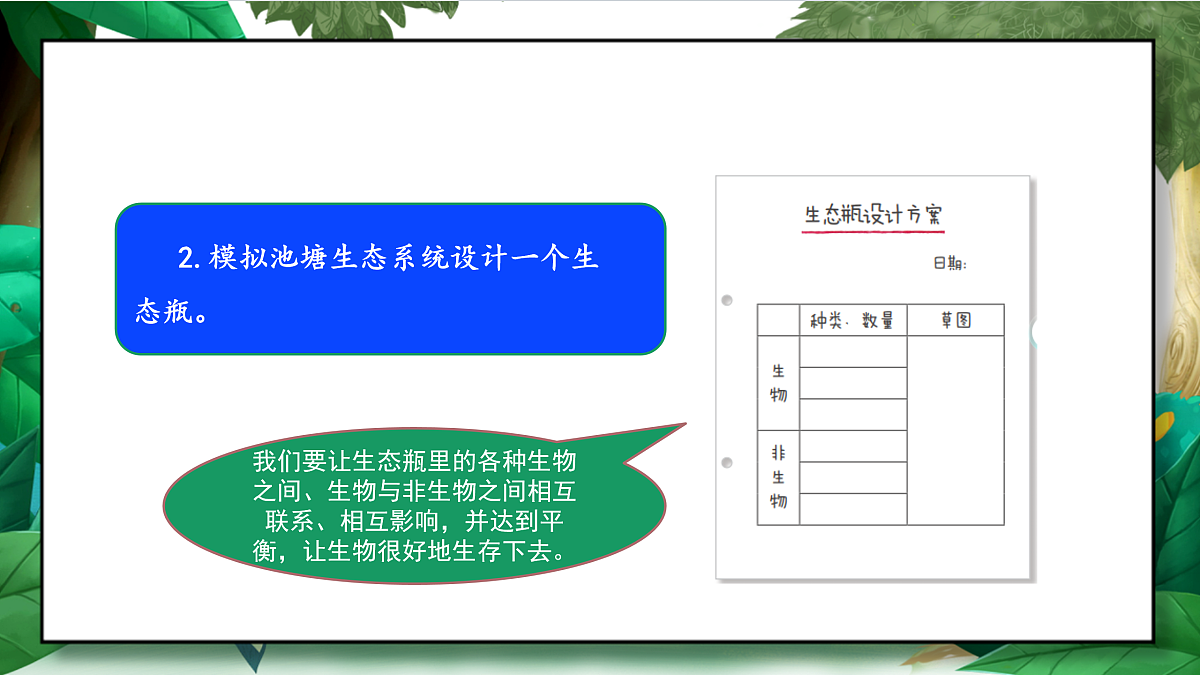 2.模拟池塘生态系统设计一个生态瓶。

我们要让生态瓶里的各种生物之间、生物与非生物之间相互联系、相互影响，并达到平衡，让生物很好地生存下去。

生态瓶设计方案

日期：

| | 种类、数量 | 草图 |
|---|---|---|
| 生物 | | |
| | | |
| | | |
| 非生物 | | |
| | | |
| | | |